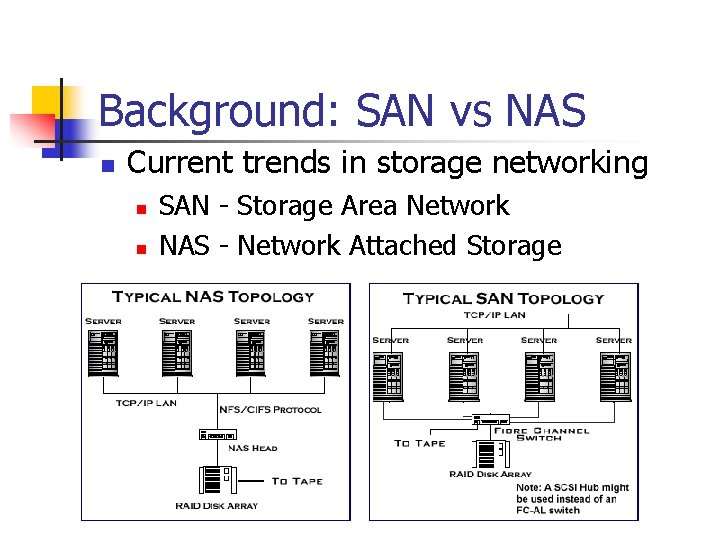 Background: SAN vs NAS

Current trends in storage networking

SAN - Storage Area Network

NAS - Network Attached Storage

TYPICAL NAS TOPOLOGY

SERVER SERVER SERVER SERVER

TCP/IP LAN

NFS/CIFS PROTOCOL

NAS HEAD

TO TAPE

RAID DISK ARRAY

TYPICAL SAN TOPOLOGY

TCP/IP LAN

SERVER SERVER SERVER SERVER

FIBRE CHANNEL SWITCH

TO TAPE

RAID DISK ARRAY

Note: A SCSI Hub might be used instead of an FC-AL switch